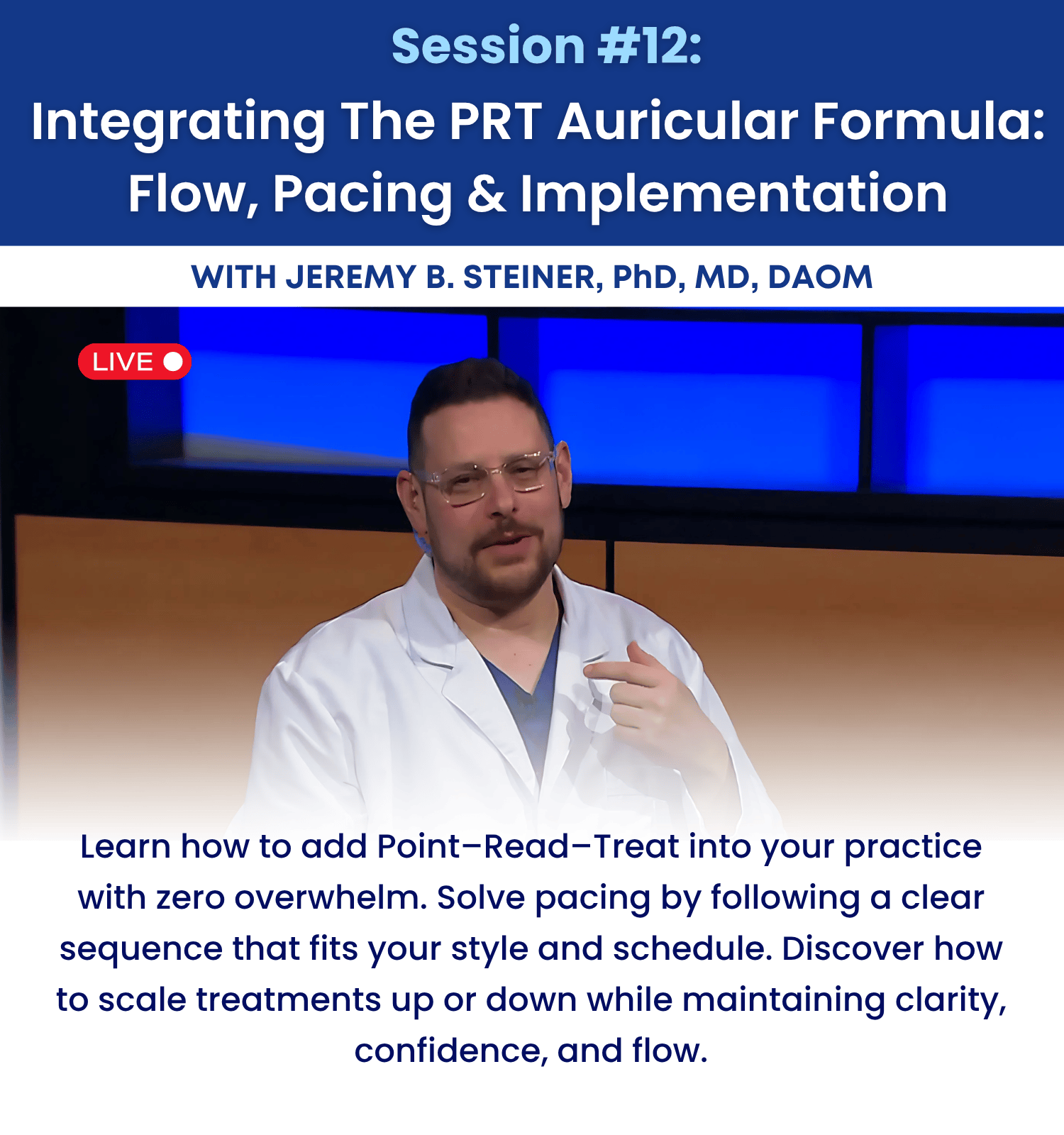 Session #12:
Integrating The PRT Auricular Formula: Flow, Pacing & Implementation

WITH JEREMY B. STEINER, PhD, MD, DAOM

LIVE

Learn how to add Point–Read–Treat into your practice with zero overwhelm. Solve pacing by following a clear sequence that fits your style and schedule. Discover how to scale treatments up or down while maintaining clarity, confidence, and flow.